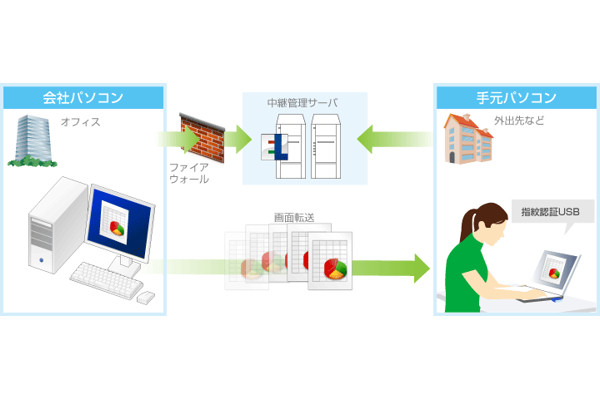 会社パソコン

オフィス

ファイアウォール

中継管理サーバ

画面転送

手元パソコン

外出先など

指紋認証USB